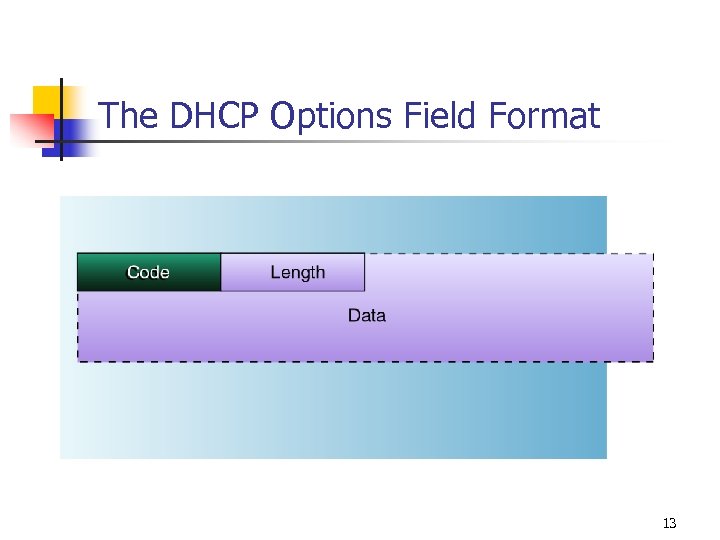 The DHCP Options Field Format

Code
Length
Data

13